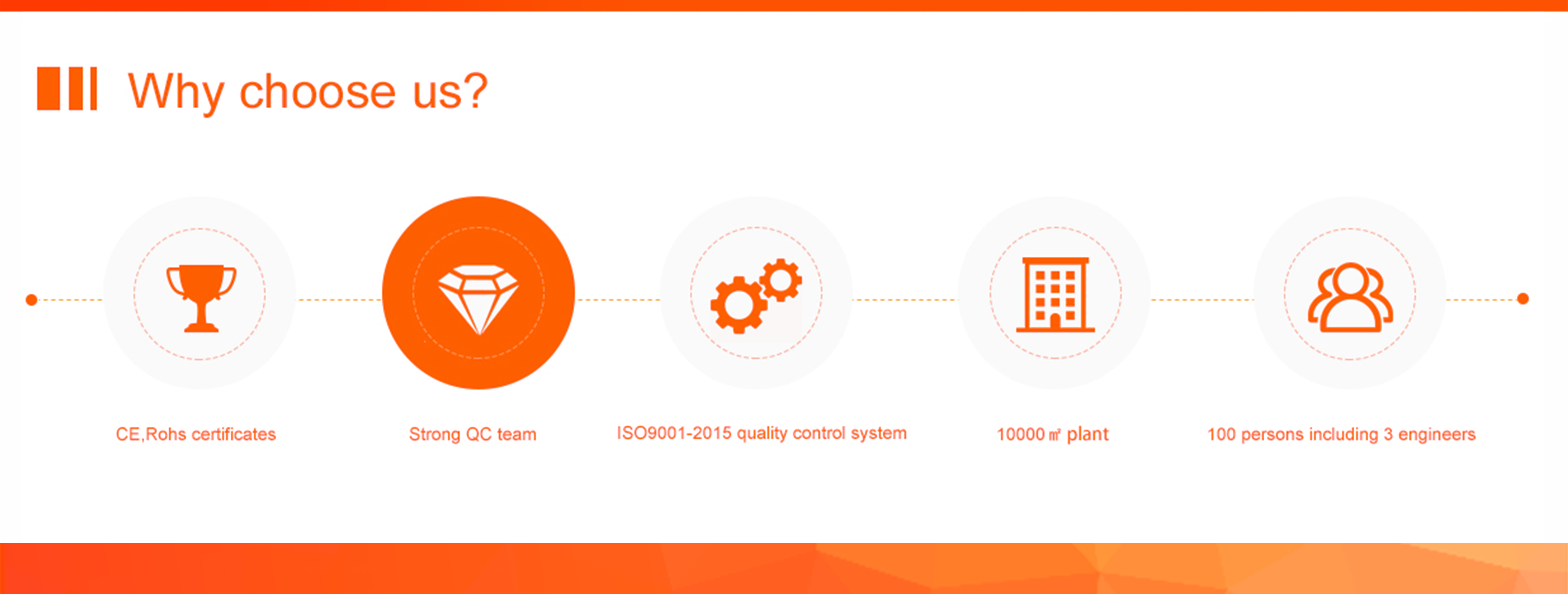 Why choose us?

CE,Rohs certificates

Strong QC team

ISO9001-2015 quality control system

10000 ㎡ plant

100 persons including 3 engineers